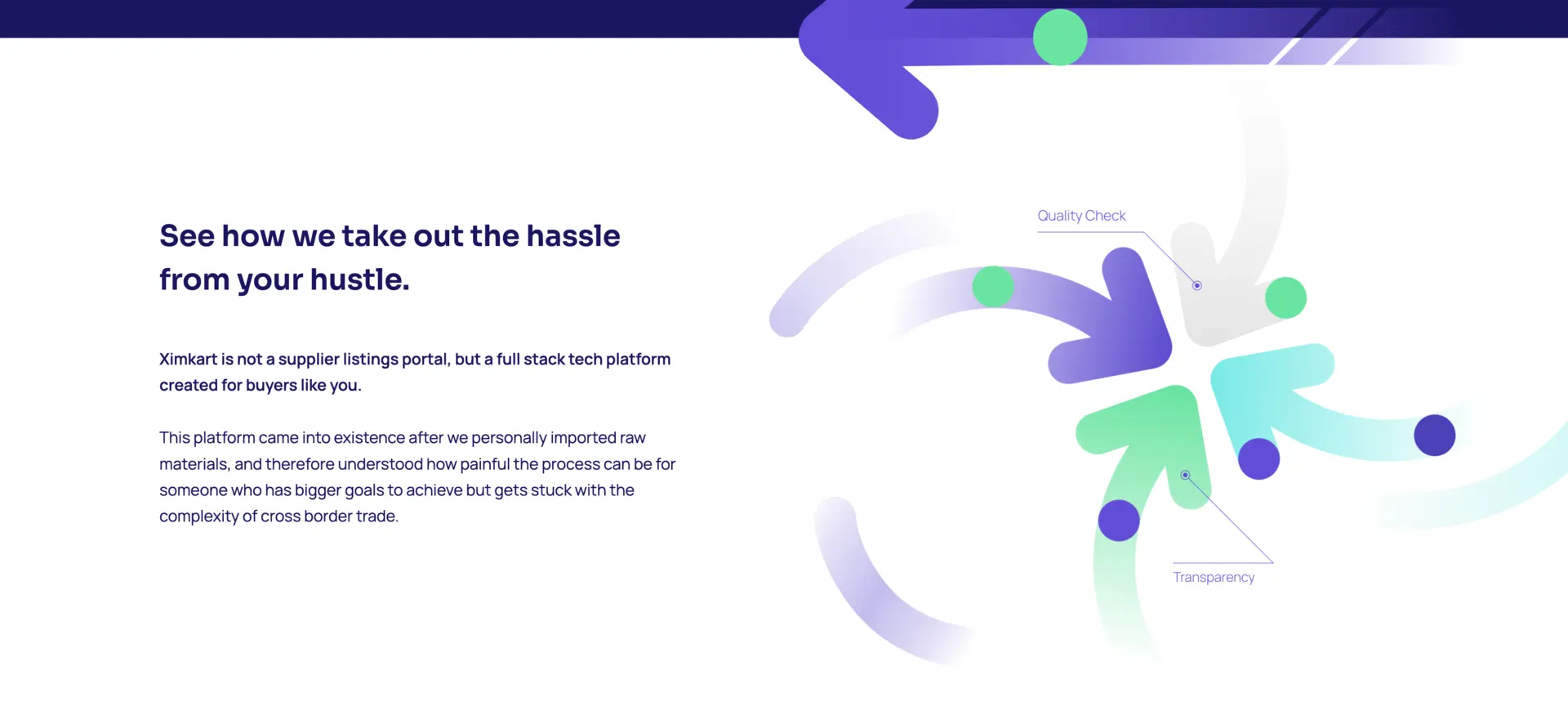 See how we take out the hassle from your hustle.

Ximkart is not a supplier listings portal, but a full stack tech platform created for buyers like you.

This platform came into existence after we personally imported raw materials, and therefore understood how painful the process can be for someone who has bigger goals to achieve but gets stuck with the complexity of cross border trade.

Quality Check

Transparency